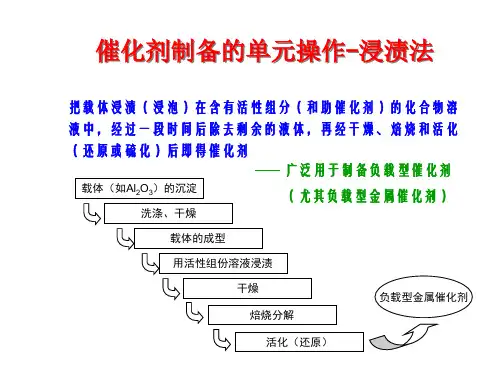 催化剂制备的单元操作-浸渍法

把载体浸渍（浸泡）在含有活性组分（和助催化剂）的化合物溶液中，经过一段时间后除去剩余的液体，再经干燥、焙烧和活化（还原或硫化）后即得催化剂

—— 广泛用于制备负载型催化剂

（尤其负载型金属催化剂）

载体（如$Al_2O_3$）的沉淀

洗涤、干燥

载体的成型

用活性组份溶液浸渍

干燥

焙烧分解

活化（还原）

负载型金属催化剂